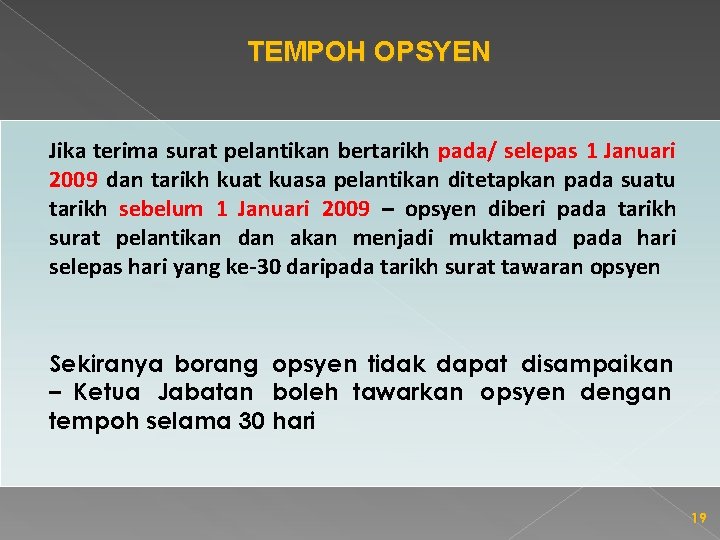 TEMPOH OPSYEN

Jika terima surat pelantikan bertarikh pada/ selepas 1 Januari 2009 dan tarikh kuat kuasa pelantikan ditetapkan pada suatu tarikh sebelum 1 Januari 2009 – opsyen diberi pada tarikh surat pelantikan dan akan menjadi muktamad pada hari selepas hari yang ke-30 daripada tarikh surat tawaran opsyen

Sekiranya borang opsyen tidak dapat disampaikan – Ketua Jabatan boleh tawarkan opsyen dengan tempoh selama 30 hari

19